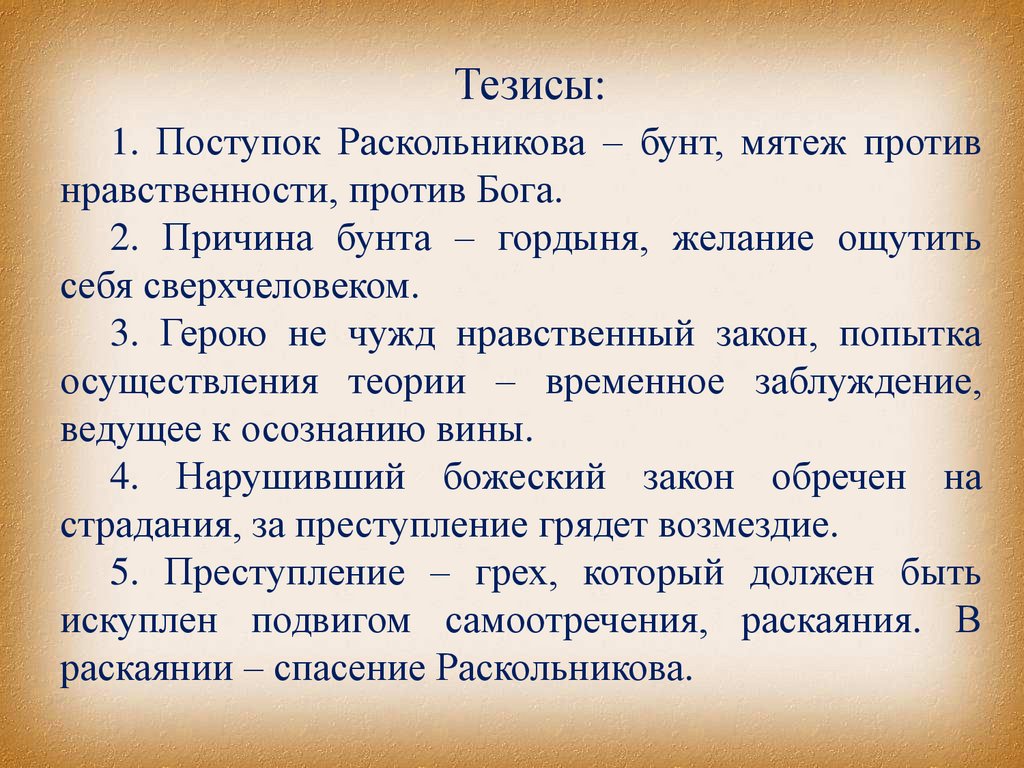 Тезисы:

1. Поступок Раскольникова – бунт, мятеж против нравственности, против Бога.

2. Причина бунта – гордыня, желание ощутить себя сверхчеловеком.

3. Герою не чужд нравственный закон, попытка осуществления теории – временное заблуждение, ведущее к осознанию вины.

4. Нарушивший божеский закон обречен на страдания, за преступление грядет возмездие.

5. Преступление – грех, который должен быть искуплен подвигом самоотречения, раскаяния. В раскаянии – спасение Раскольникова.